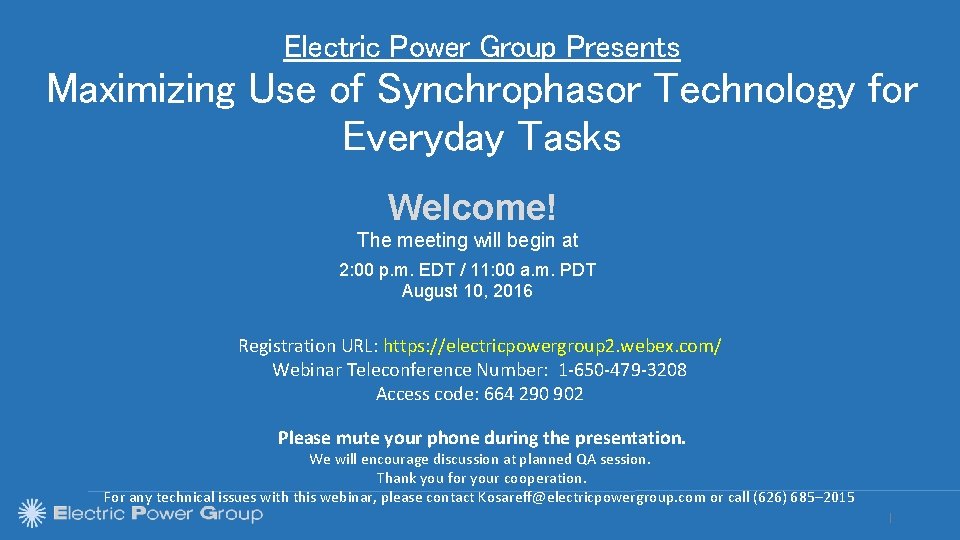 Electric Power Group Presents

Maximizing Use of Synchrophasor Technology for Everyday Tasks

Welcome!

The meeting will begin at

2:00 p.m. EDT / 11:00 a.m. PDT
August 10, 2016

Registration URL: https://electricpowergroup2.webex.com/
Webinar Teleconference Number: 1-650-479-3208
Access code: 664 290 902

Please mute your phone during the presentation.
We will encourage discussion at planned QA session.
Thank you for your cooperation.
For any technical issues with this webinar, please contact Kosareff@electricpowergroup.com or call (626) 685–2015

Electric Power Group